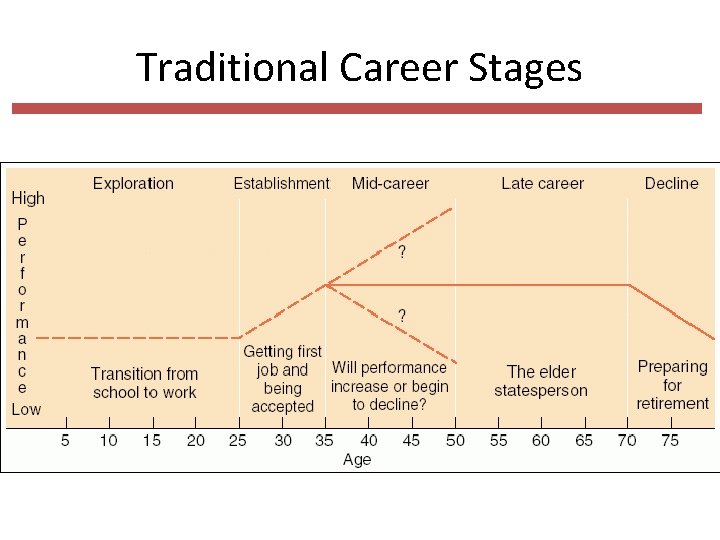 Traditional Career Stages

Exploration
Establishment
Mid-career
Late career
Decline

High

Performance

Low

?

?

Transition from school to work

Getting first job and being accepted

Will performance increase or begin to decline?

The elder statesperson

Preparing for retirement

5 10 15 20 25 30 35 40 45 50 55 60 65 70 75

Age